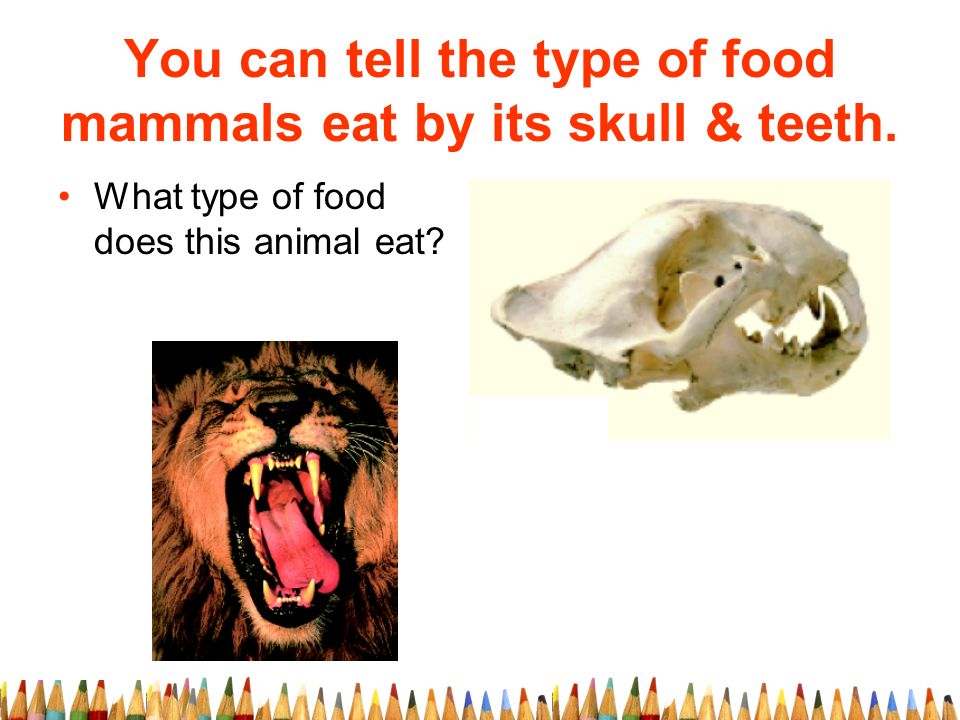 You can tell the type of food mammals eat by its skull & teeth.

• What type of food does this animal eat?